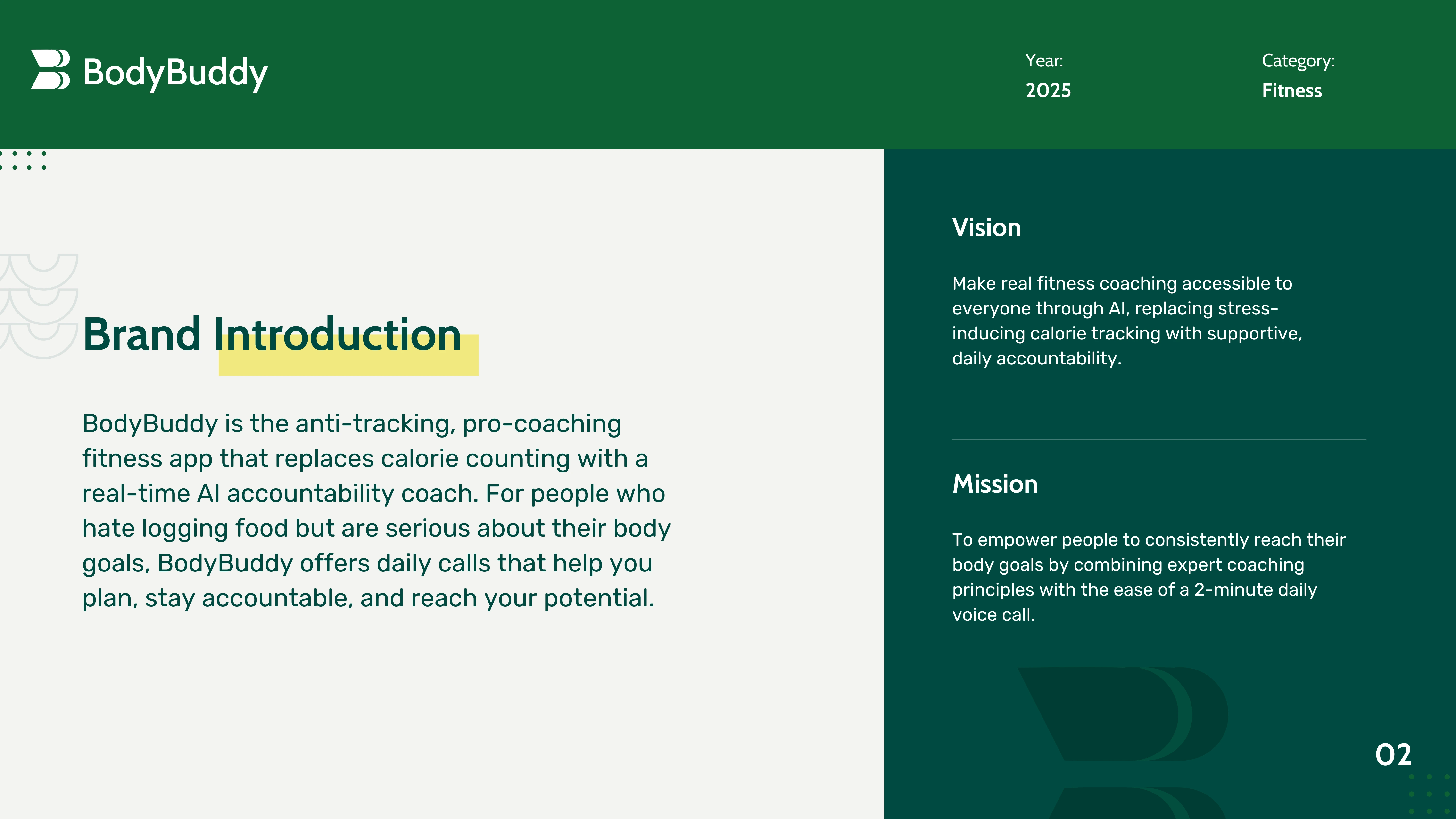 BodyBuddy

Year:
2025

Category:
Fitness

Brand Introduction

BodyBuddy is the anti-tracking, pro-coaching fitness app that replaces calorie counting with a real-time AI accountability coach. For people who hate logging food but are serious about their body goals, BodyBuddy offers daily calls that help you plan, stay accountable, and reach your potential.

Vision

Make real fitness coaching accessible to everyone through AI, replacing stress-inducing calorie tracking with supportive, daily accountability.

Mission

To empower people to consistently reach their body goals by combining expert coaching principles with the ease of a 2-minute daily voice call.

02